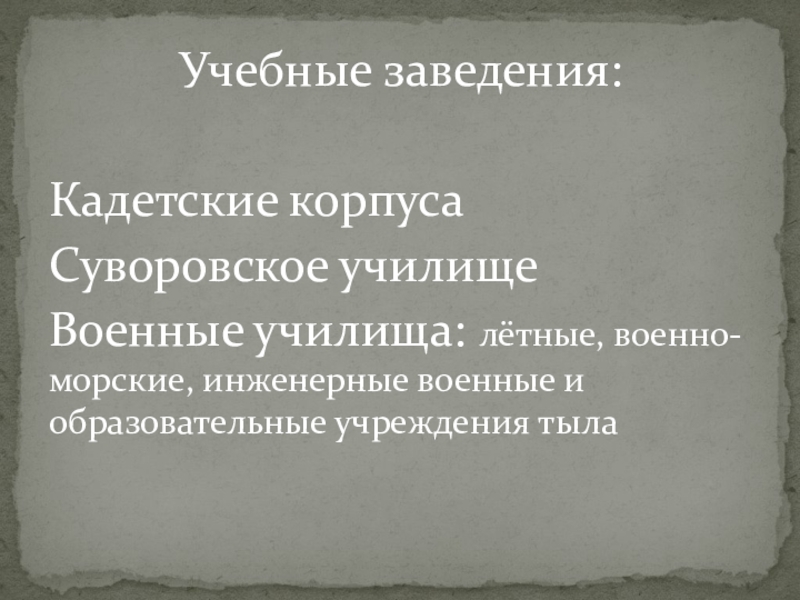 Учебные заведения:

Кадетские корпуса
Суворовское училище
Военные училища: лётные, военно-морские, инженерные военные и образовательные учреждения тыла